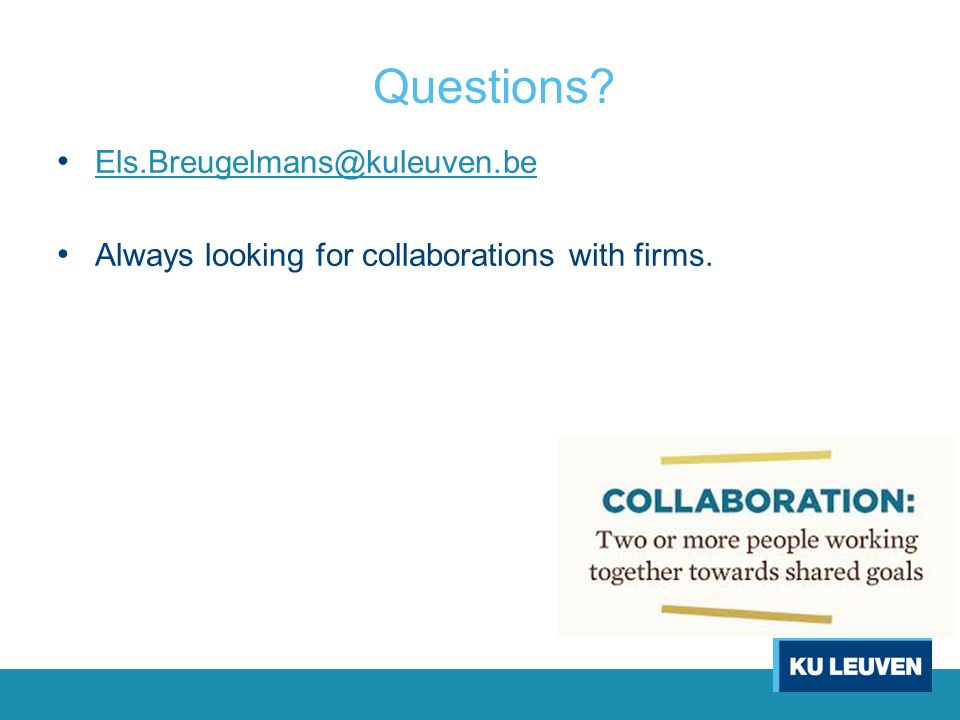 Questions?

• Els.Breugelmans@kuleuven.be

• Always looking for collaborations with firms.

COLLABORATION:
Two or more people working together towards shared goals

KU LEUVEN